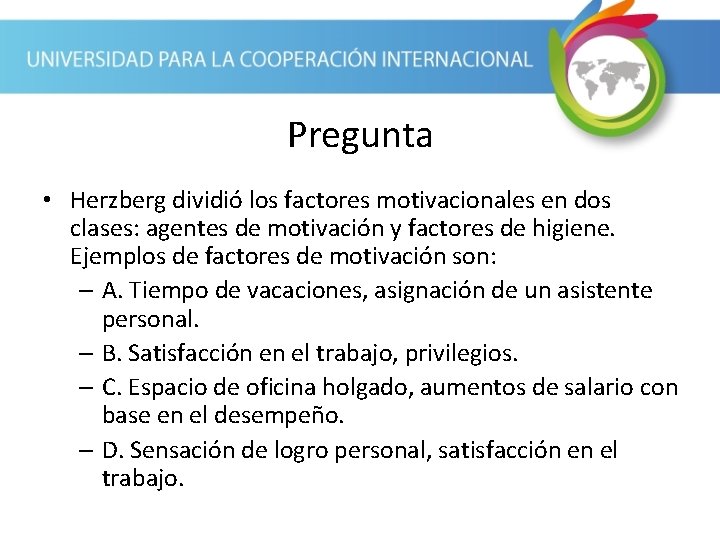 UNIVERSIDAD PARA LA COOPERACIÓN INTERNACIONAL

Pregunta

• Herzberg dividió los factores motivacionales en dos clases: agentes de motivación y factores de higiene. Ejemplos de factores de motivación son:
– A. Tiempo de vacaciones, asignación de un asistente personal.
– B. Satisfacción en el trabajo, privilegios.
– C. Espacio de oficina holgado, aumentos de salario con base en el desempeño.
– D. Sensación de logro personal, satisfacción en el trabajo.